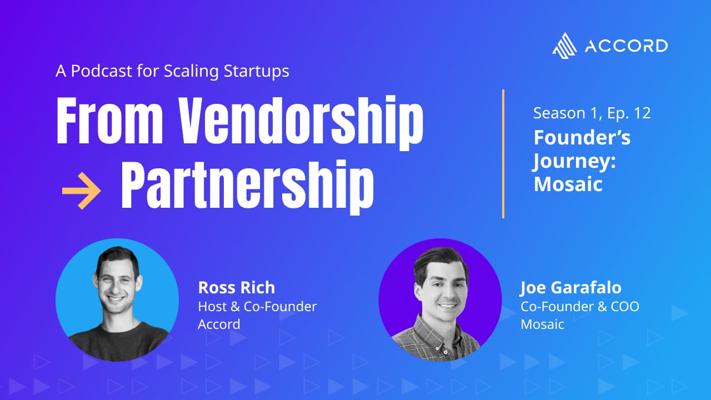 ACCORD

A Podcast for Scaling Startups

From Vendorship → Partnership

Season 1, Ep. 12

Founder's Journey: Mosaic

Ross Rich
Host & Co-Founder
Accord

Joe Garafalo
Co-Founder & COO
Mosaic